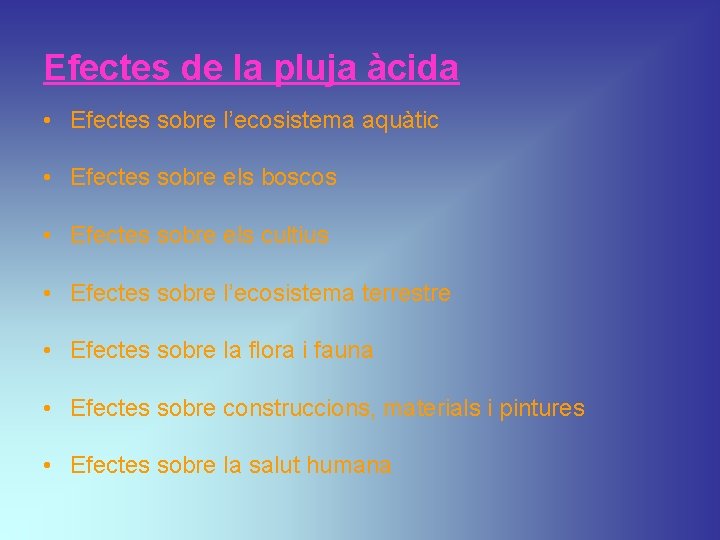 Efectes de la pluja àcida

• Efectes sobre l'ecosistema aquàtic

• Efectes sobre els boscos

• Efectes sobre els cultius

• Efectes sobre l'ecosistema terrestre

• Efectes sobre la flora i fauna

• Efectes sobre construccions, materials i pintures

• Efectes sobre la salut humana